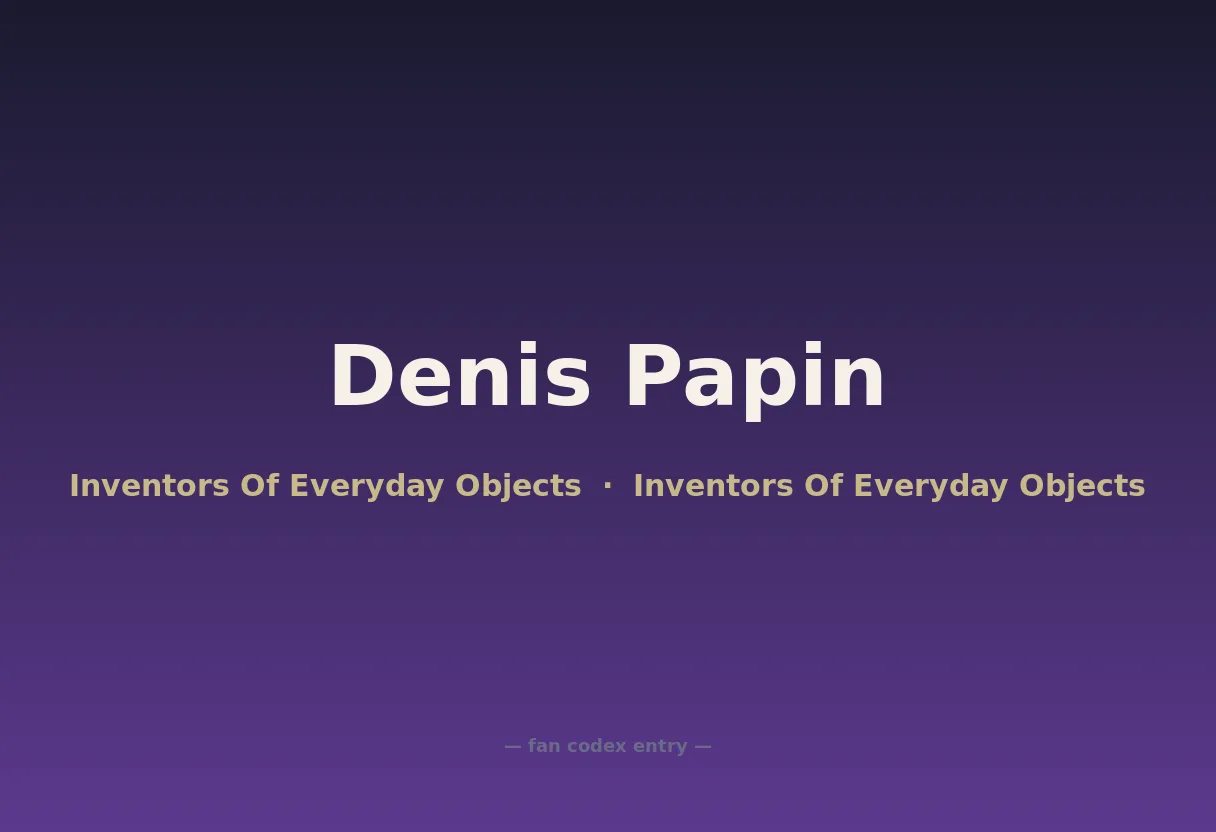 Denis Papin

Inventors Of Everyday Objects · Inventors Of Everyday Objects

— fan codex entry —